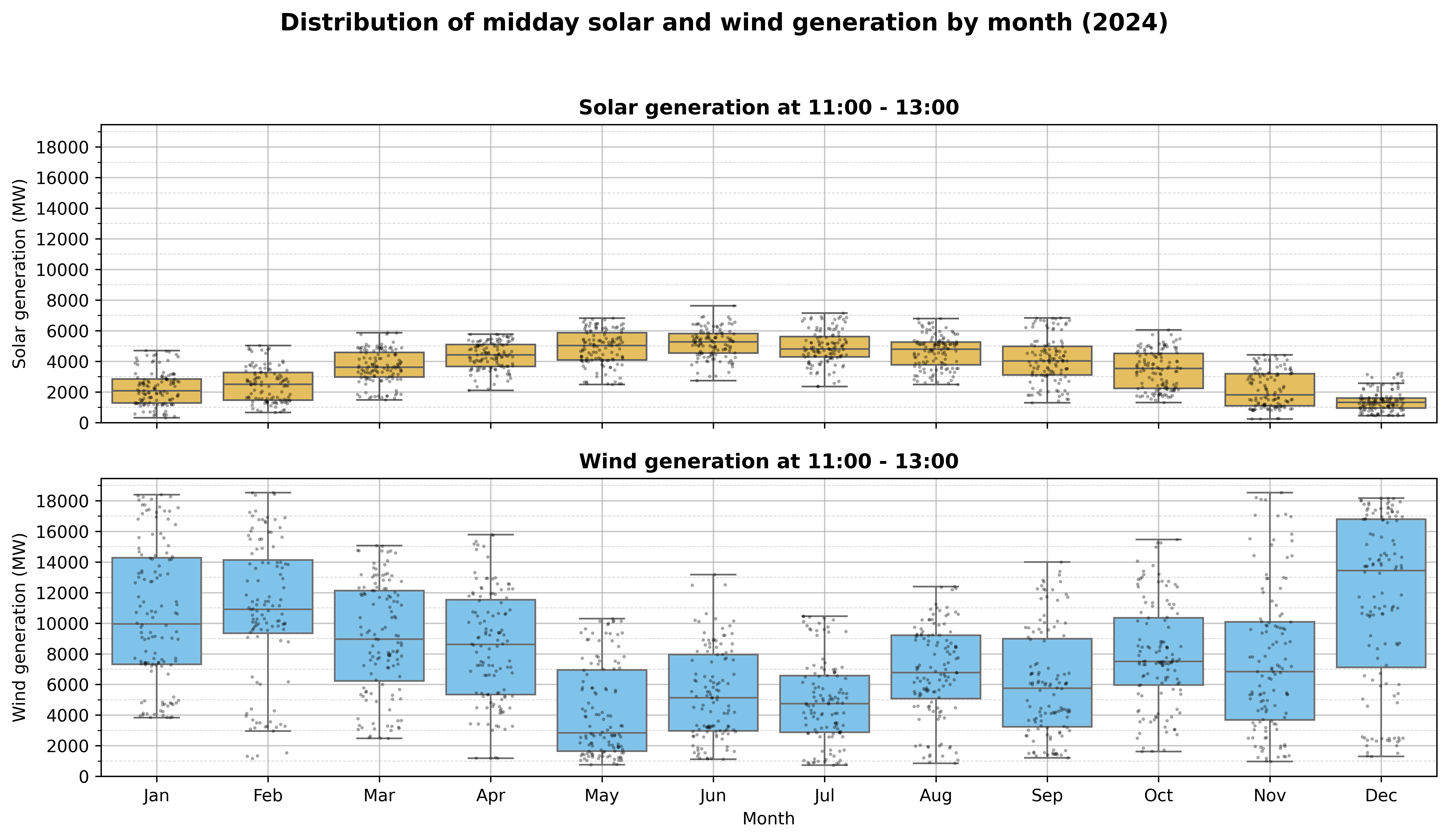 Distribution of midday solar and wind generation by month (2024)

Solar generation at 11:00 - 13:00

Solar generation (MW)

18000
16000
14000
12000
10000
8000
6000
4000
2000
0

Wind generation at 11:00 - 13:00

Wind generation (MW)

18000
16000
14000
12000
10000
8000
6000
4000
2000
0

Jan Feb Mar Apr May Jun Jul Aug Sep Oct Nov Dec

Month